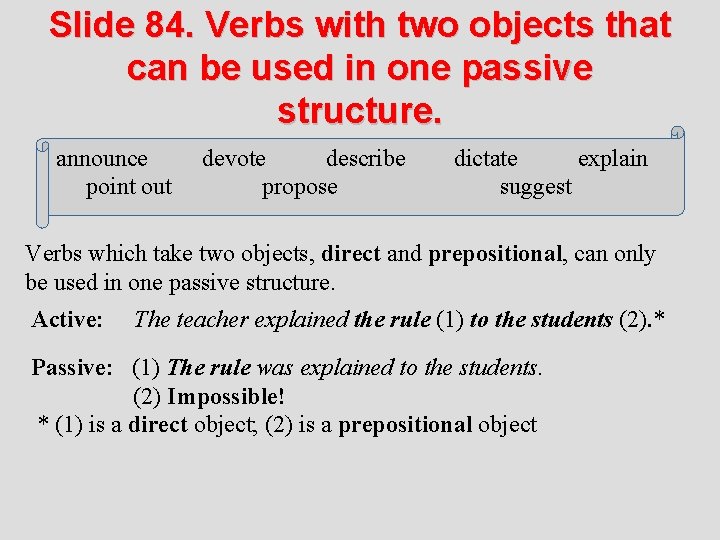 Slide 84. Verbs with two objects that can be used in one passive structure.

announce devote describe dictate explain point out propose suggest

Verbs which take two objects, direct and prepositional, can only be used in one passive structure.

Active: The teacher explained the rule (1) to the students (2).*

Passive: (1) The rule was explained to the students.
(2) Impossible!

* (1) is a direct object; (2) is a prepositional object